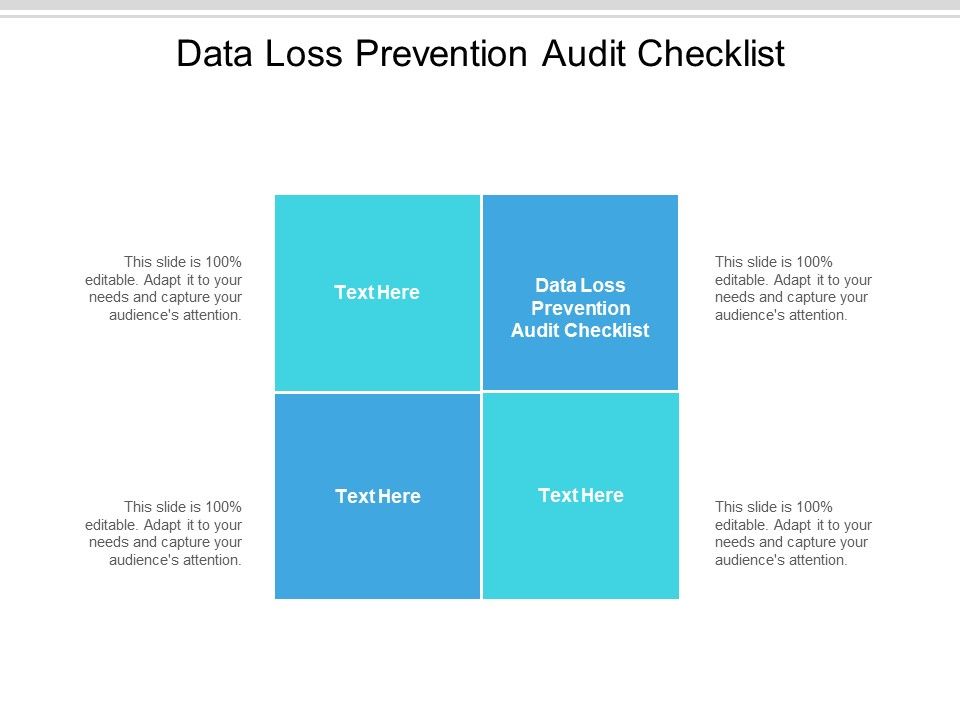 Data Loss Prevention Audit Checklist

This slide is 100% editable. Adapt it to your needs and capture your audience's attention.

Text Here

Data Loss Prevention Audit Checklist

This slide is 100% editable. Adapt it to your needs and capture your audience's attention.

This slide is 100% editable. Adapt it to your needs and capture your audience's attention.

Text Here

Text Here

This slide is 100% editable. Adapt it to your needs and capture your audience's attention.